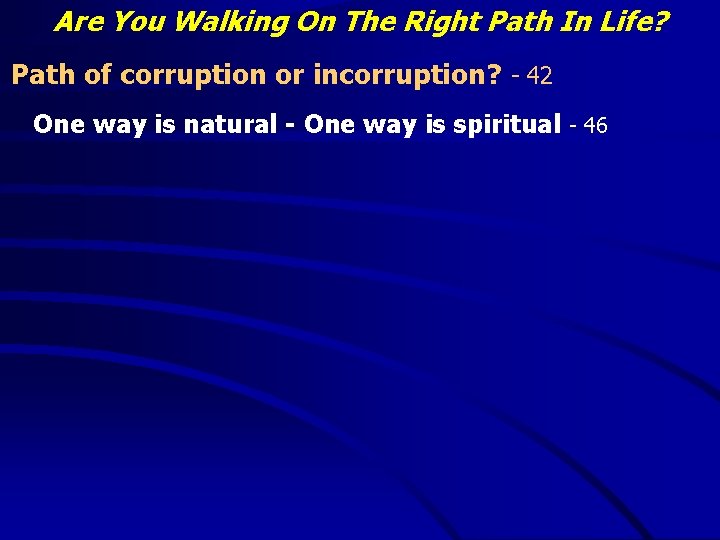 Are You Walking On The Right Path In Life?

Path of corruption or incorruption? - 42

One way is natural - One way is spiritual - 46